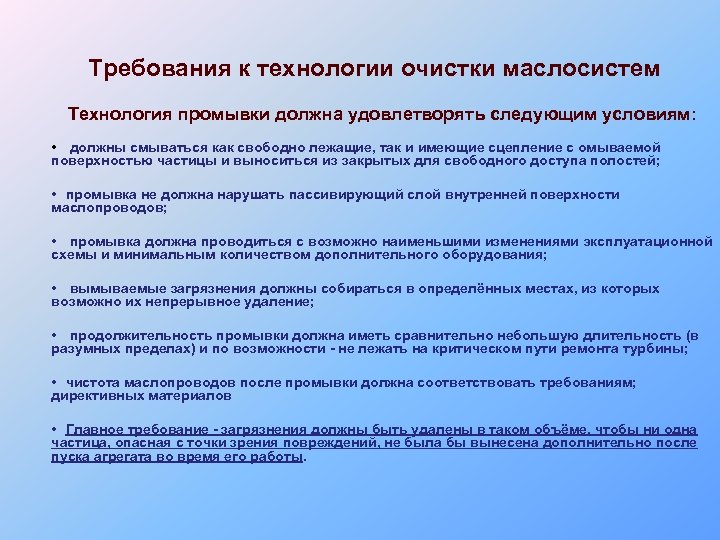 Требования к технологии очистки маслосистем

Технология промывки должна удовлетворять следующим условиям:

• должны смываться как свободно лежащие, так и имеющие сцепление с омываемой поверхностью частицы и выноситься из закрытых для свободного доступа полостей;

• промывка не должна нарушать пассивирующий слой внутренней поверхности маслопроводов;

• промывка должна проводиться с возможно наименьшими изменениями эксплуатационной схемы и минимальным количеством дополнительного оборудования;

• вымываемые загрязнения должны собираться в определённых местах, из которых возможно их непрерывное удаление;

• продолжительность промывки должна иметь сравнительно небольшую длительность (в разумных пределах) и по возможности - не лежать на критическом пути ремонта турбины;

• чистота маслопроводов после промывки должна соответствовать требованиям; директивных материалов

• Главное требование - загрязнения должны быть удалены в таком объёме, чтобы ни одна частица, опасная с точки зрения повреждений, не была бы вынесена дополнительно после пуска агрегата во время его работы.